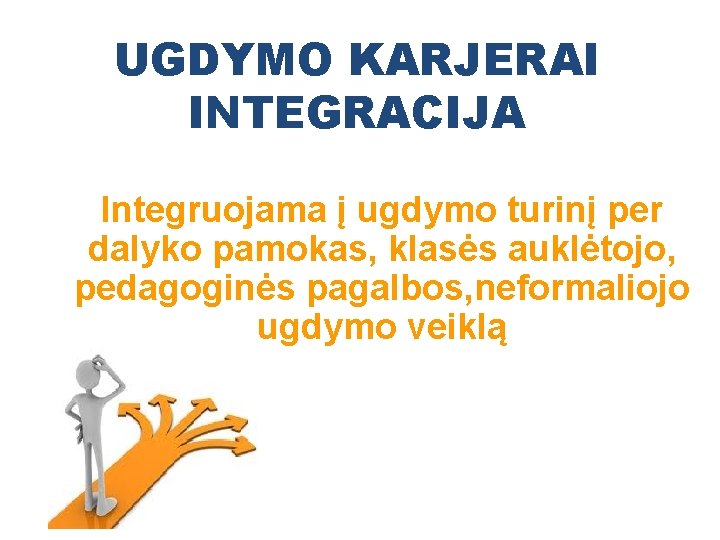 UGDYMO KARJERAI INTEGRACIJA

Integruojama į ugdymo turinį per dalyko pamokas, klasės auklėtojo, pedagoginės pagalbos,neformaliojo ugdymo veiklą